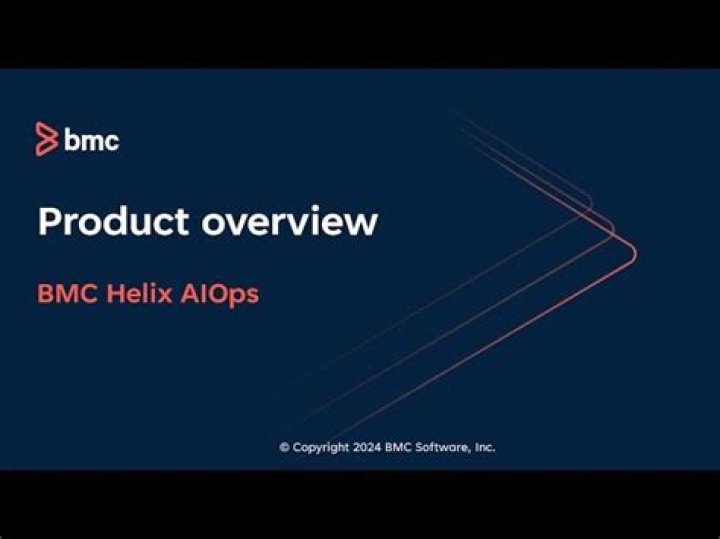 bmc

Product overview

BMC Helix AIOps

© Copyright 2024 BMC Software, Inc.